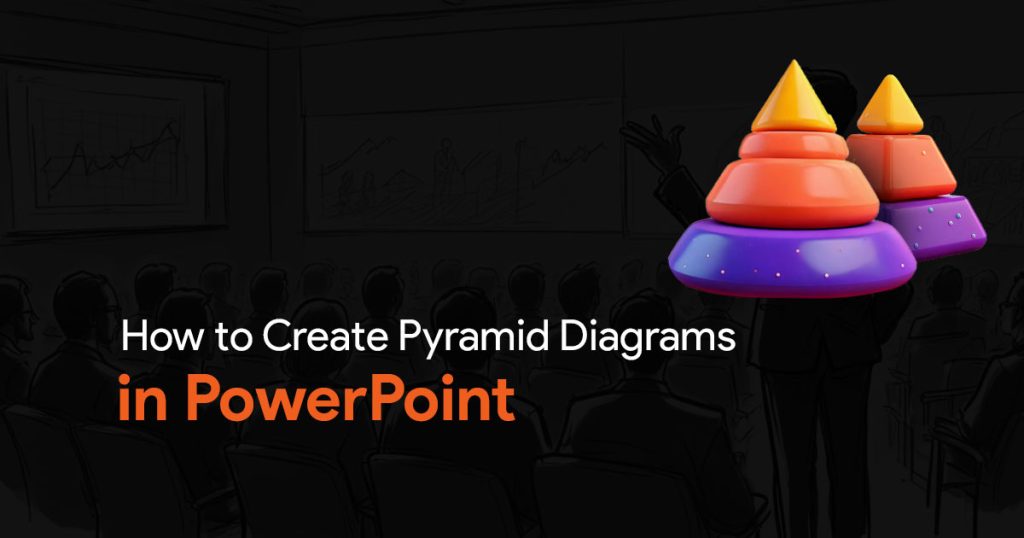 How to Create Pyramid Diagrams
in PowerPoint